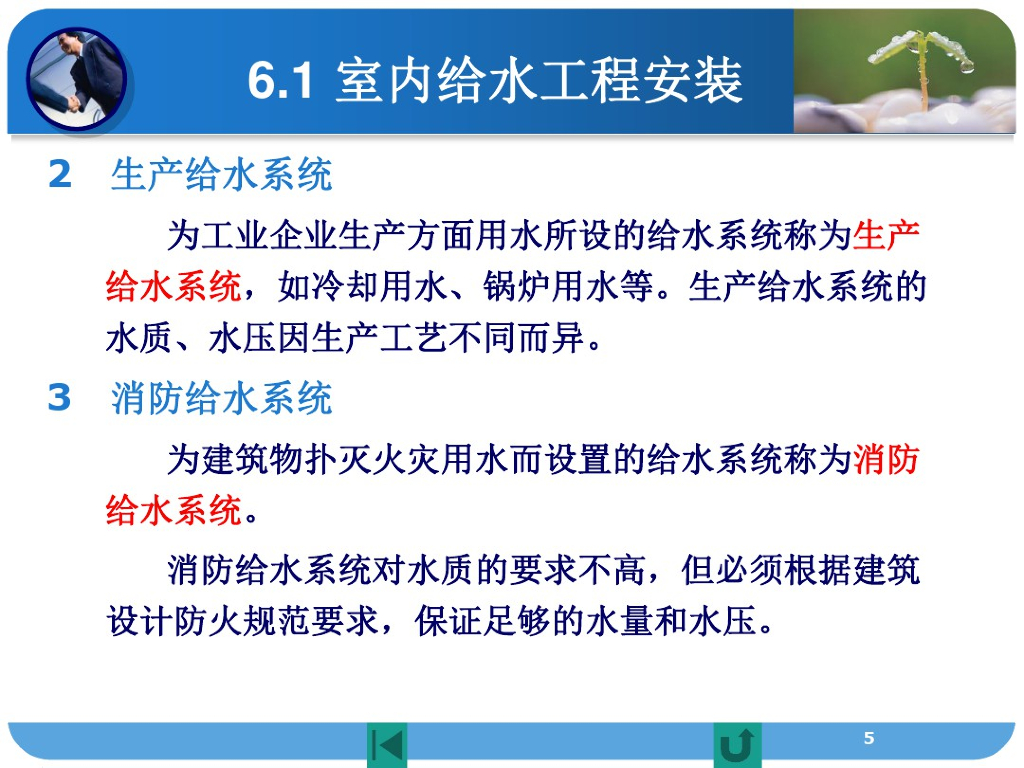 6.1 室内给水工程安装

2　生产给水系统

为工业企业生产方面用水所设的给水系统称为生产给水系统，如冷却用水、锅炉用水等。生产给水系统的水质、水压因生产工艺不同而异。

3　消防给水系统

为建筑物扑灭火灾用水而设置的给水系统称为消防给水系统。

消防给水系统对水质的要求不高，但必须根据建筑设计防火规范要求，保证足够的水量和水压。

5